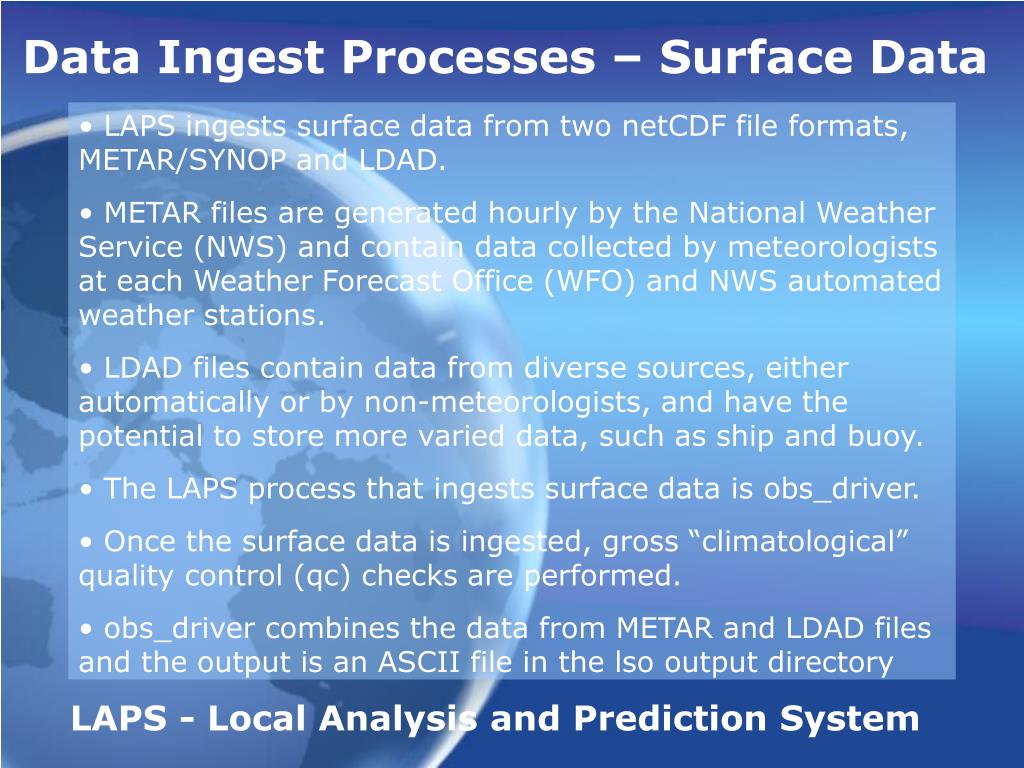 Data Ingest Processes – Surface Data

• LAPS ingests surface data from two netCDF file formats, METAR/SYNOP and LDAD.

• METAR files are generated hourly by the National Weather Service (NWS) and contain data collected by meteorologists at each Weather Forecast Office (WFO) and NWS automated weather stations.

• LDAD files contain data from diverse sources, either automatically or by non-meteorologists, and have the potential to store more varied data, such as ship and buoy.

• The LAPS process that ingests surface data is obs_driver.

• Once the surface data is ingested, gross “climatological” quality control (qc) checks are performed.

• obs_driver combines the data from METAR and LDAD files and the output is an ASCII file in the lso output directory

LAPS - Local Analysis and Prediction System